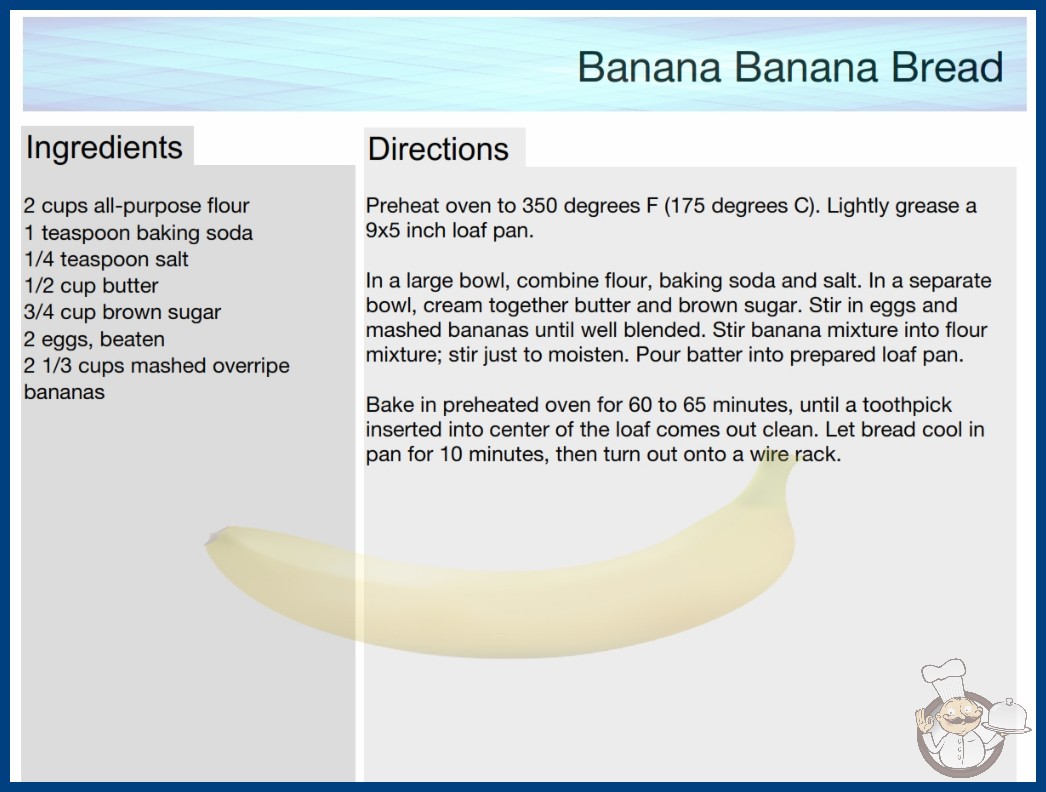 Banana Banana Bread

Ingredients

2 cups all-purpose flour
1 teaspoon baking soda
1/4 teaspoon salt
1/2 cup butter
3/4 cup brown sugar
2 eggs, beaten
2 1/3 cups mashed overripe bananas

Directions

Preheat oven to 350 degrees F (175 degrees C). Lightly grease a 9x5 inch loaf pan.

In a large bowl, combine flour, baking soda and salt. In a separate bowl, cream together butter and brown sugar. Stir in eggs and mashed bananas until well blended. Stir banana mixture into flour mixture; stir just to moisten. Pour batter into prepared loaf pan.

Bake in preheated oven for 60 to 65 minutes, until a toothpick inserted into center of the loaf comes out clean. Let bread cool in pan for 10 minutes, then turn out onto a wire rack.